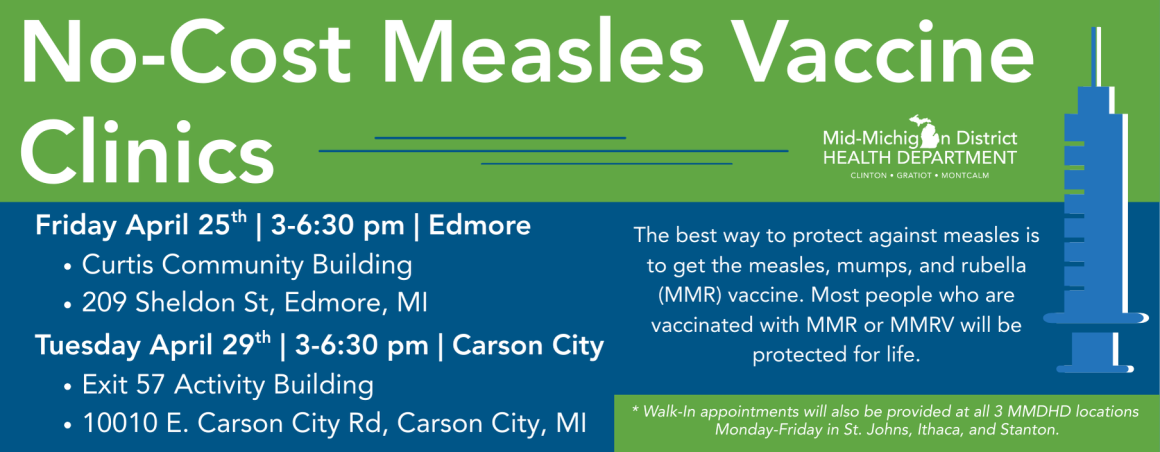 No-Cost Measles Vaccine Clinics

Mid-Michigan District HEALTH DEPARTMENT
CLINTON • GRATIOT • MONTCALM

Friday April 25$^{th}$ | 3-6:30 pm | Edmore
• Curtis Community Building
• 209 Sheldon St, Edmore, MI

Tuesday April 29$^{th}$ | 3-6:30 pm | Carson City
• Exit 57 Activity Building
• 10010 E. Carson City Rd, Carson City, MI

The best way to protect against measles is to get the measles, mumps, and rubella (MMR) vaccine. Most people who are vaccinated with MMR or MMRV will be protected for life.

* Walk-In appointments will also be provided at all 3 MMDHD locations Monday-Friday in St. Johns, Ithaca, and Stanton.